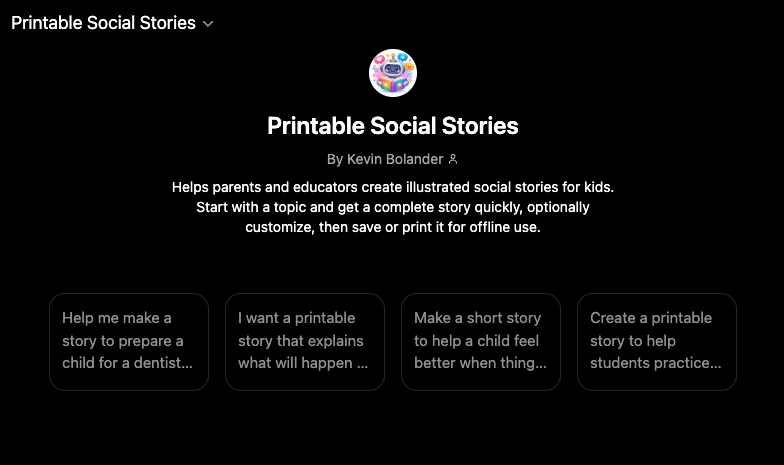 Printable Social Stories

Printable Social Stories

By Kevin Bolander

Helps parents and educators create illustrated social stories for kids. Start with a topic and get a complete story quickly, optionally customize, then save or print it for offline use.

Help me make a story to prepare a child for a dentist...

I want a printable story that explains what will happen ...

Make a short story to help a child feel better when thing...

Create a printable story to help students practice...